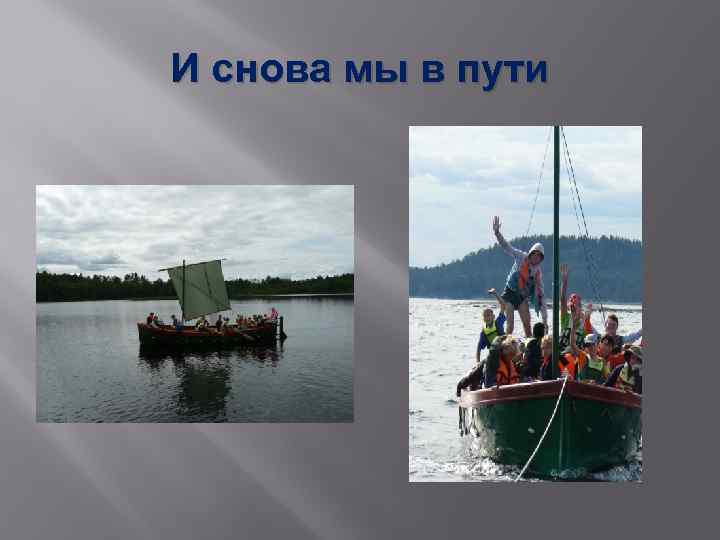 И снова мы в пути